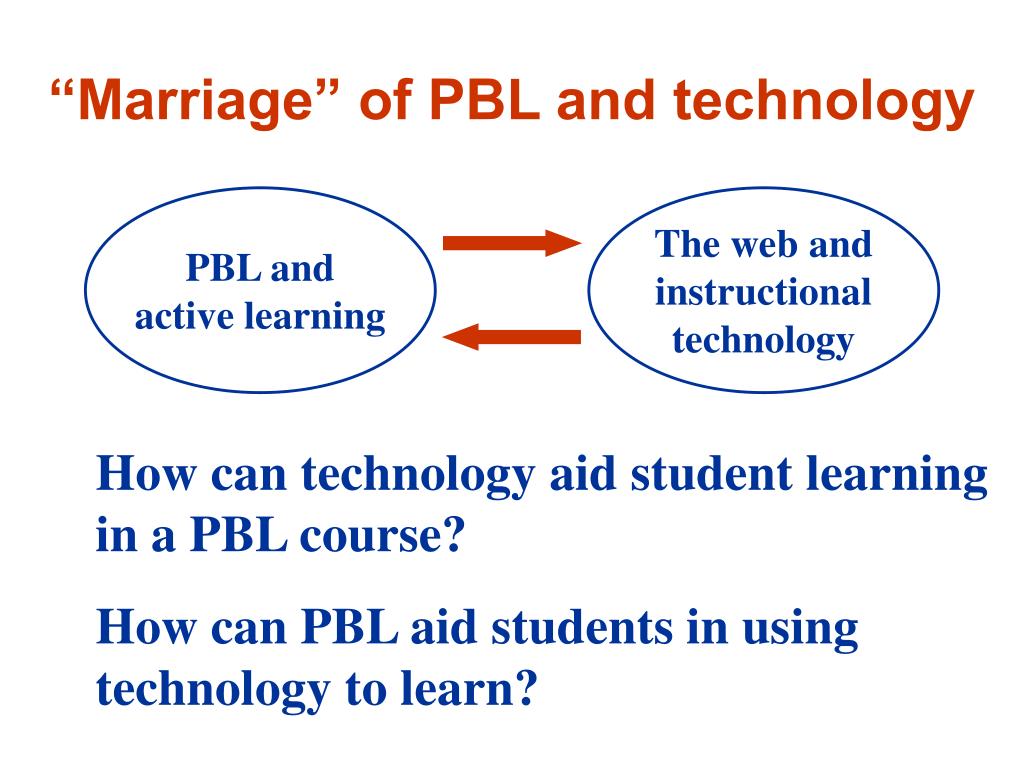 “Marriage” of PBL and technology

PBL and active learning

The web and instructional technology

How can technology aid student learning in a PBL course?

How can PBL aid students in using technology to learn?